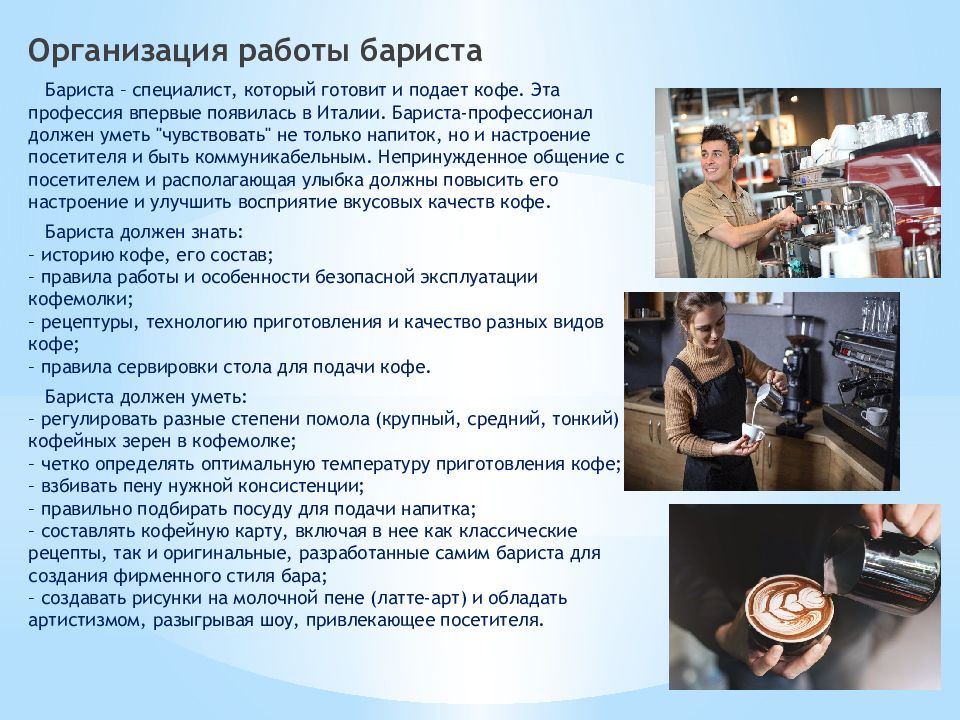 Организация работы бариста

Бариста – специалист, который готовит и подает кофе. Эта профессия впервые появилась в Италии. Бариста-профессионал должен уметь "чувствовать" не только напиток, но и настроение посетителя и быть коммуникабельным. Непринужденное общение с посетителем и располагающая улыбка должны повысить его настроение и улучшить восприятие вкусовых качеств кофе.

Бариста должен знать:
– историю кофе, его состав;
– правила работы и особенности безопасной эксплуатации кофемолки;
– рецептуры, технологию приготовления и качество разных видов кофе;
– правила сервировки стола для подачи кофе.

Бариста должен уметь:
– регулировать разные степени помола (крупный, средний, тонкий) кофейных зерен в кофемолке;
– четко определять оптимальную температуру приготовления кофе;
– взбивать пену нужной консистенции;
– правильно подбирать посуду для подачи напитка;
– составлять кофейную карту, включая в нее как классические рецепты, так и оригинальные, разработанные самим бариста для создания фирменного стиля бара;
– создавать рисунки на молочной пене (латте-арт) и обладать артистизмом, разыгрывая шоу, привлекающее посетителя.